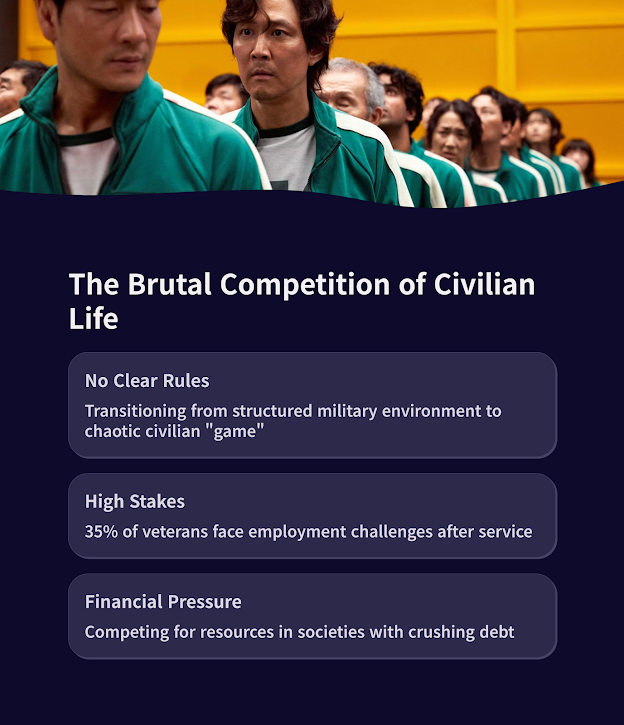 The Brutal Competition of Civilian Life

No Clear Rules

Transitioning from structured military environment to chaotic civilian "game"

High Stakes

35% of veterans face employment challenges after service

Financial Pressure

Competing for resources in societies with crushing debt